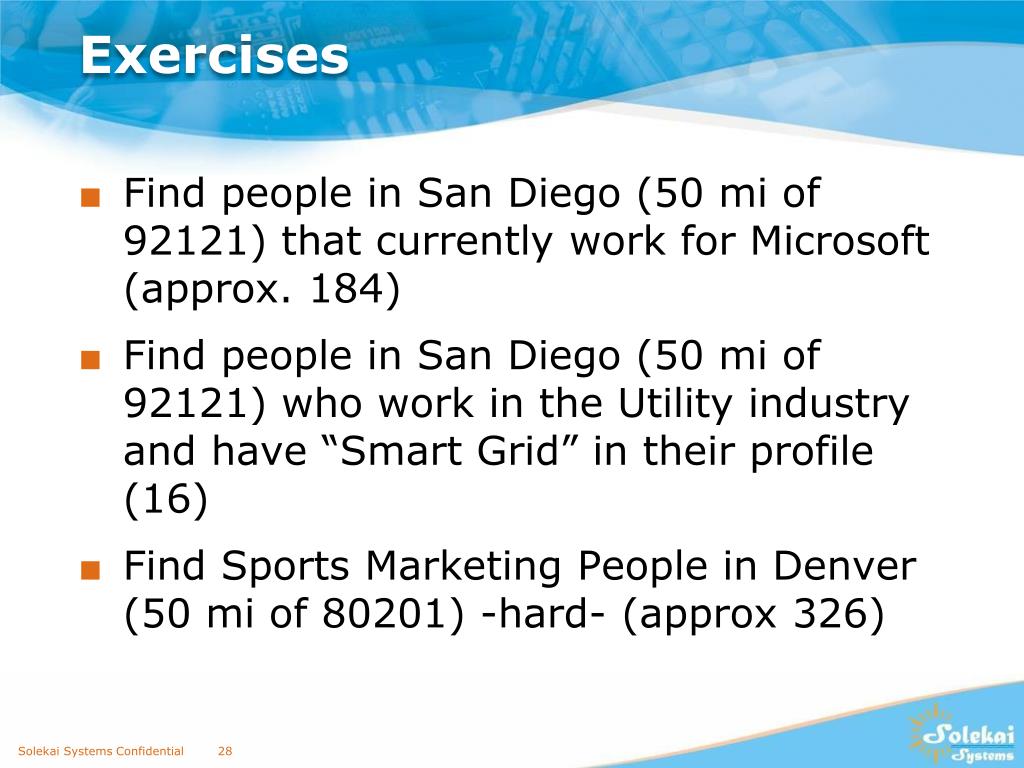 Exercises

■ Find people in San Diego (50 mi of 92121) that currently work for Microsoft (approx. 184)

■ Find people in San Diego (50 mi of 92121) who work in the Utility industry and have “Smart Grid” in their profile (16)

■ Find Sports Marketing People in Denver (50 mi of 80201) -hard- (approx 326)

Solekai Systems Confidential 28

Solekai Systems